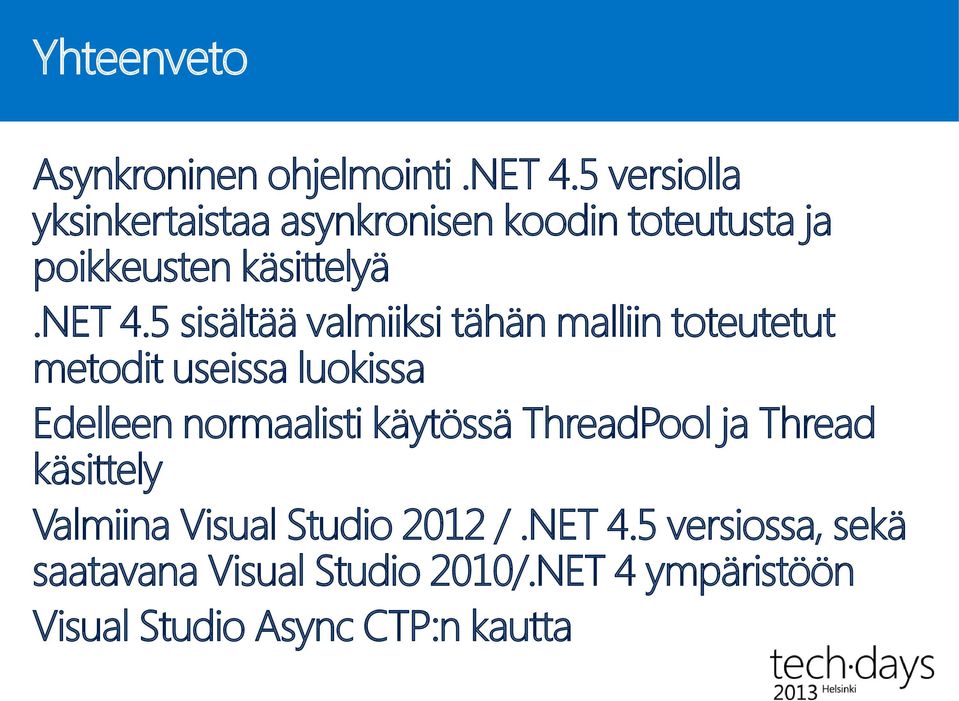 Yhteenveto

Asynkroninen ohjelmointi .NET 4.5 versiolla yksinkertaistaa asynkronisen koodin toteutusta ja poikkeusten käsittelyä

.NET 4.5 sisältää valmiiksi tähän malliin toteutetut metodit useissa luokissa

Edelleen normaalisti käytössä ThreadPool ja Thread käsittely

Valmiina Visual Studio 2012 / .NET 4.5 versiossa, sekä saatavana Visual Studio 2010/.NET 4 ympäristöön Visual Studio Async CTP:n kautta

tech·days 2013 Helsinki